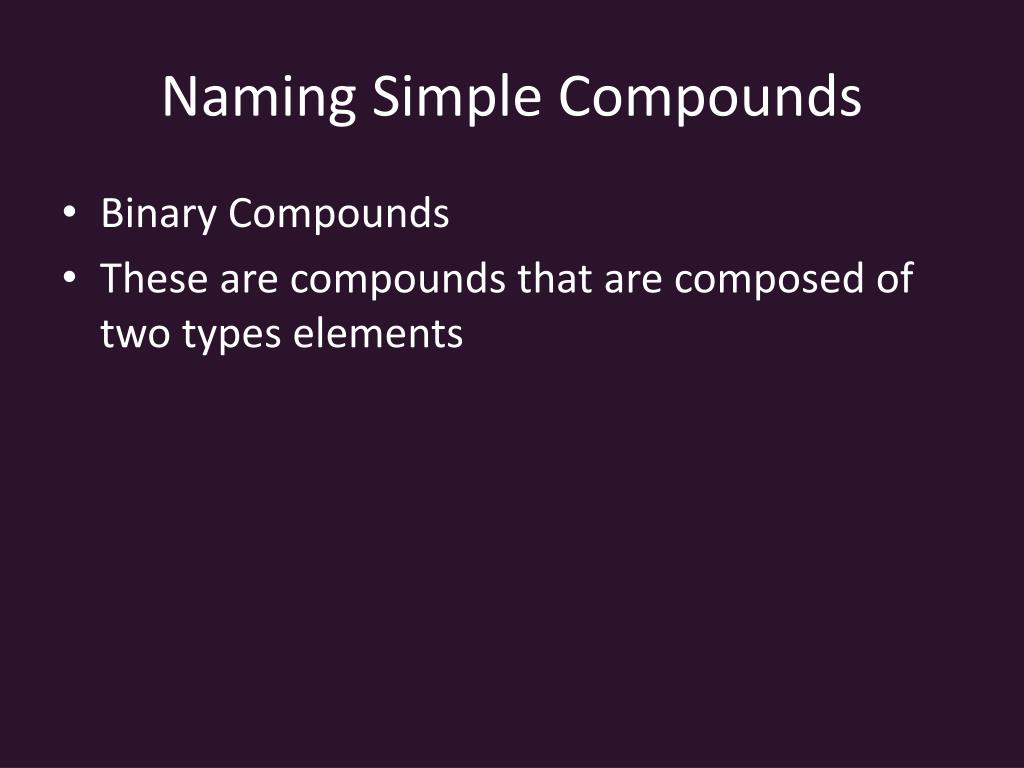 Naming Simple Compounds

• Binary Compounds
• These are compounds that are composed of two types elements